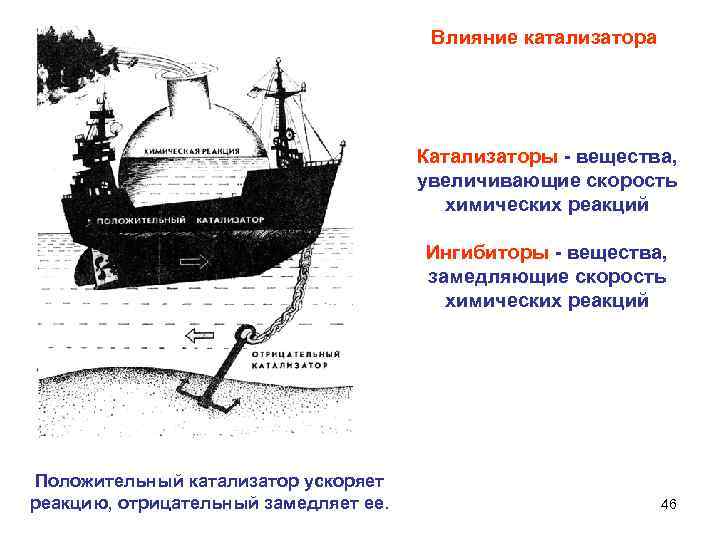 Влияние катализатора

ХИМИЧЕСКАЯ РЕАКЦИЯ

ПОЛОЖИТЕЛЬНЫЙ КАТАЛИЗАТОР

ОТРИЦАТЕЛЬНЫЙ КАТАЛИЗАТОР

Катализаторы - вещества, увеличивающие скорость химических реакций

Ингибиторы - вещества, замедляющие скорость химических реакций

Положительный катализатор ускоряет реакцию, отрицательный замедляет ее.

46